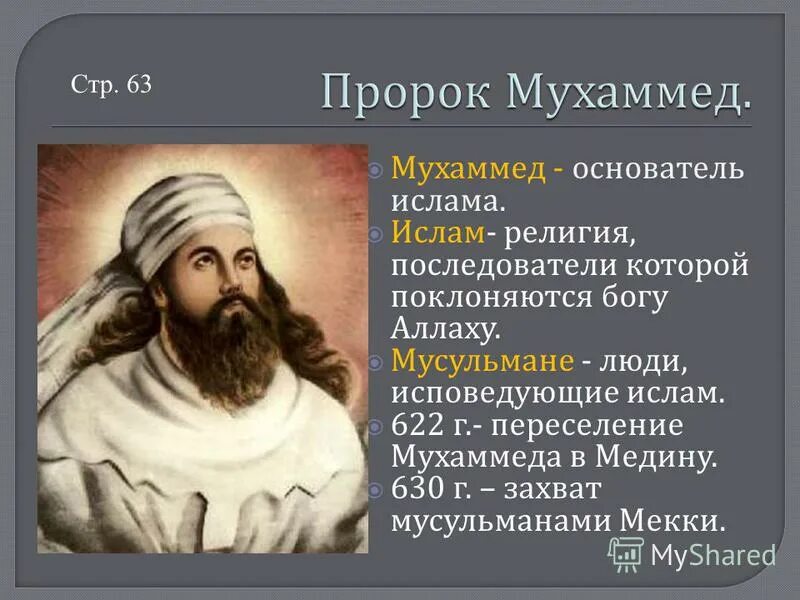 Стр. 63

Пророк Мухаммед.

Мухаммед - основатель ислама.
Ислам- религия, последователи которой поклоняются богу Аллаху.
Мусульмане - люди, исповедующие ислам.
622 г.- переселение Мухаммеда в Медину.
630 г. – захват мусульманами Мекки.

MyShared